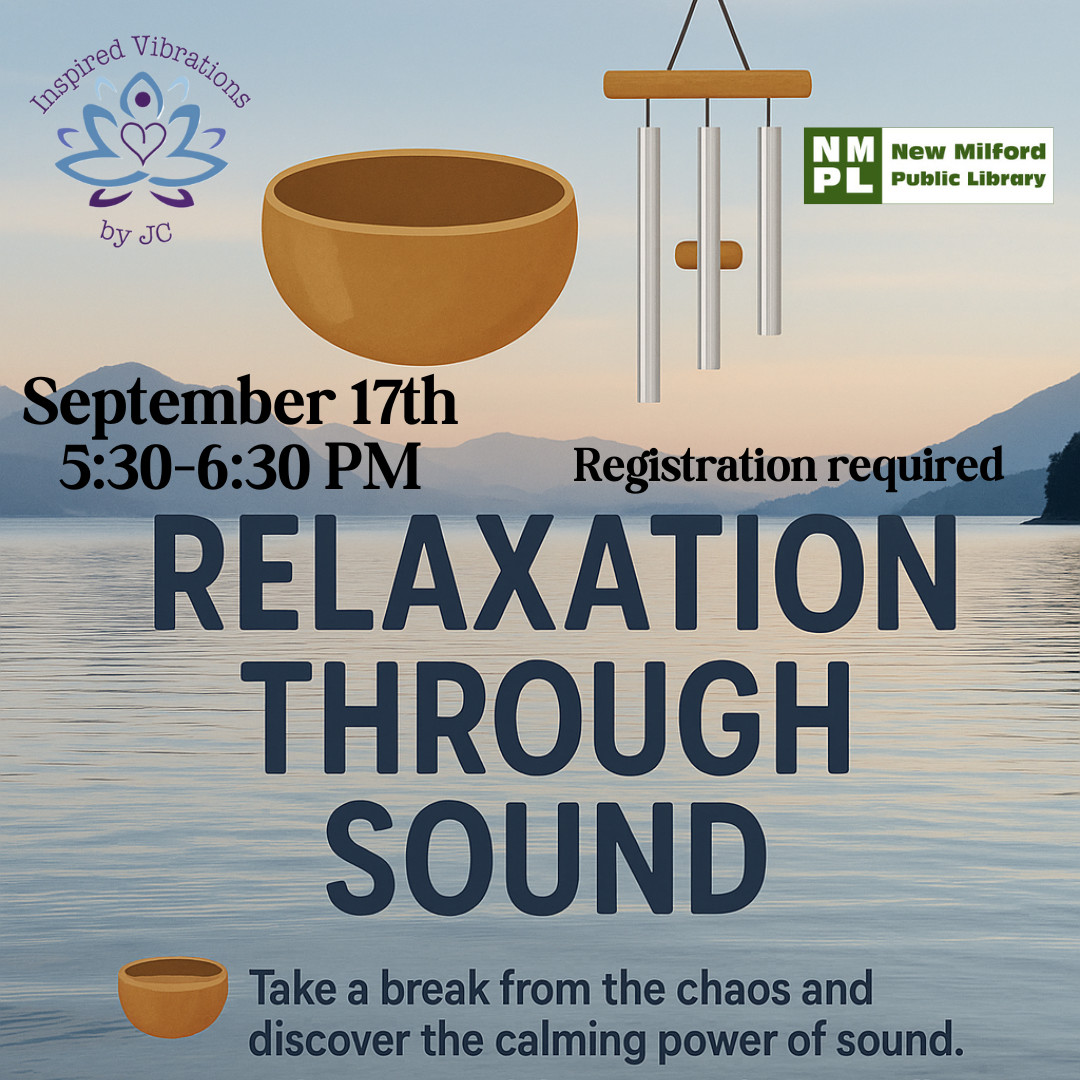 Inspired Vibrations
by JC

NM PL New Milford Public Library

September 17th
5:30-6:30 PM

Registration required

RELAXATION THROUGH SOUND

Take a break from the chaos and discover the calming power of sound.